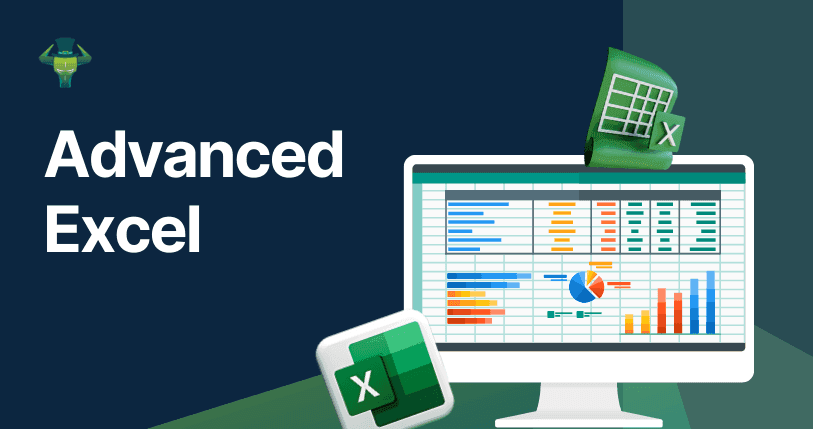 Advanced Excel

X

X